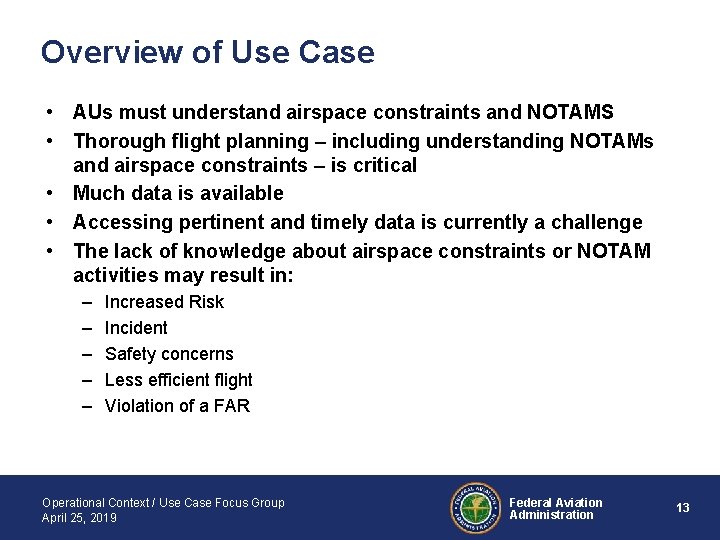 Overview of Use Case

• AUs must understand airspace constraints and NOTAMS
• Thorough flight planning – including understanding NOTAMs and airspace constraints – is critical
• Much data is available
• Accessing pertinent and timely data is currently a challenge
• The lack of knowledge about airspace constraints or NOTAM activities may result in:
– Increased Risk
– Incident
– Safety concerns
– Less efficient flight
– Violation of a FAR

Operational Context / Use Case Focus Group
April 25, 2019

FEDERAL AVIATION ADMINISTRATION

Federal Aviation Administration

13